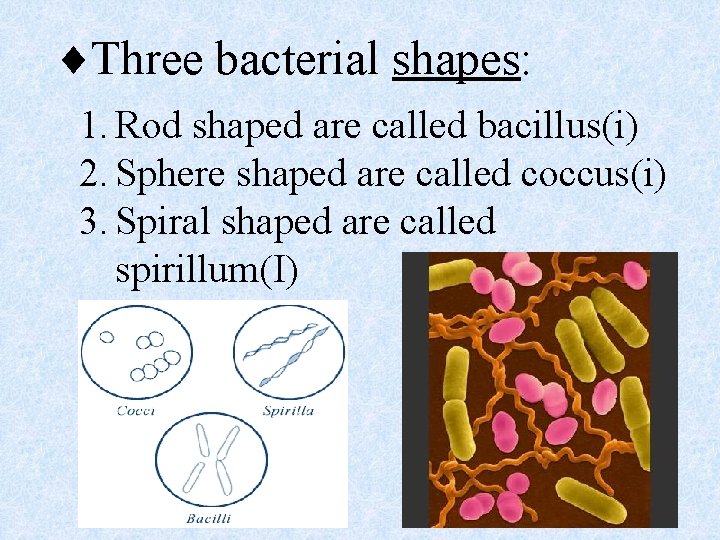 ♦Three bacterial shapes:

1. Rod shaped are called bacillus(i)
2. Sphere shaped are called coccus(i)
3. Spiral shaped are called spirillum(I)

Cocci

Spirilla

Bacilli